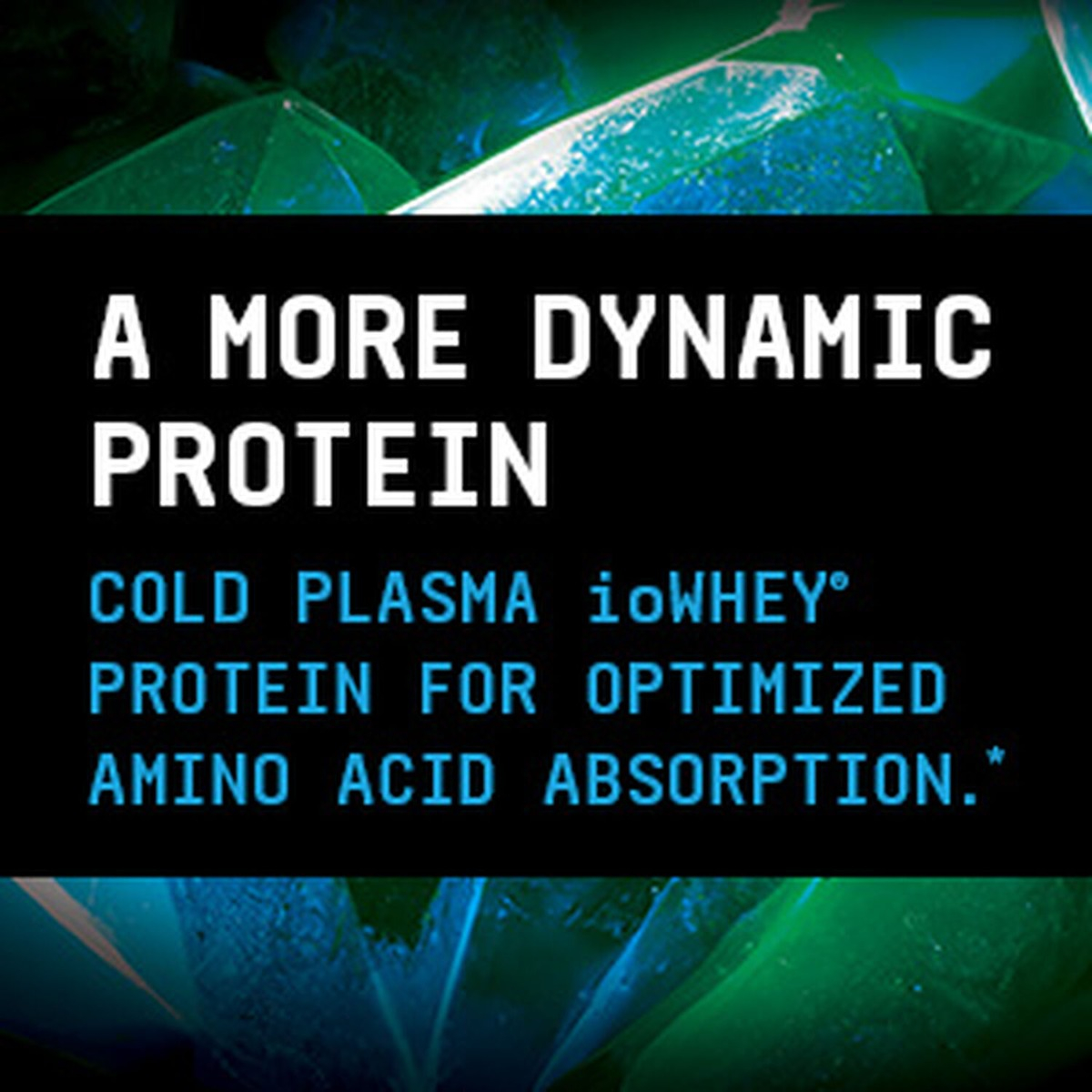 A MORE DYNAMIC PROTEIN

COLD PLASMA ioWHEY® PROTEIN FOR OPTIMIZED AMINO ACID ABSORPTION.*